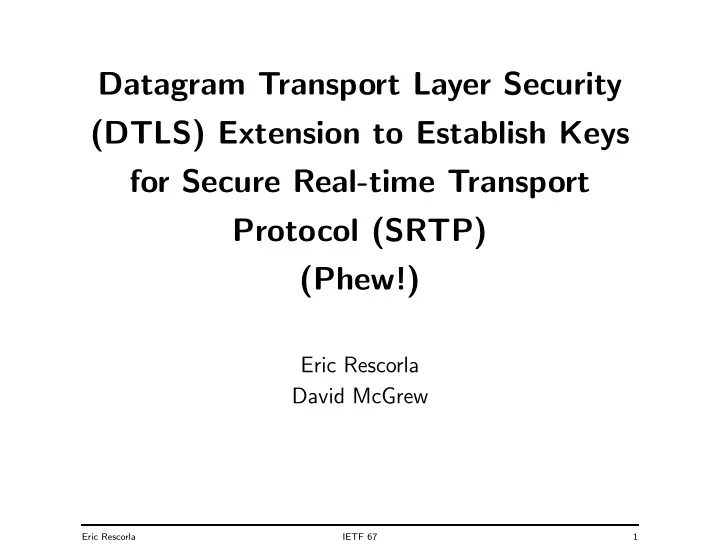 Datagram Transport Layer Security (DTLS) Extension to Establish Keys for Secure Real-time Transport Protocol (SRTP)
(Phew!)

Eric Rescorla
David McGrew

Eric Rescorla IETF 67 1